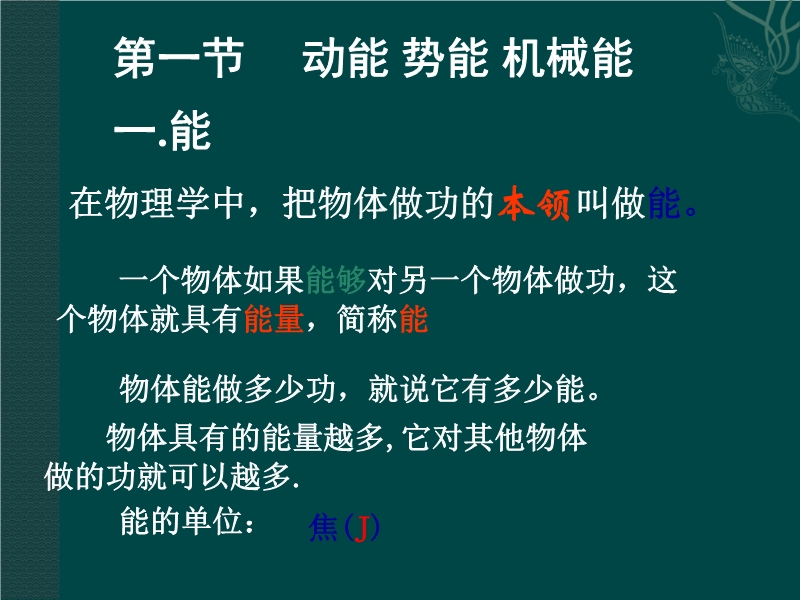 第一节　动能 势能 机械能

一.能

在物理学中，把物体做功的本领叫做能。

一个物体如果能够对另一个物体做功，这个物体就具有能量，简称能

物体能做多少功，就说它有多少能。

物体具有的能量越多, 它对其他物体做的功就可以越多.

能的单位：　焦(J)